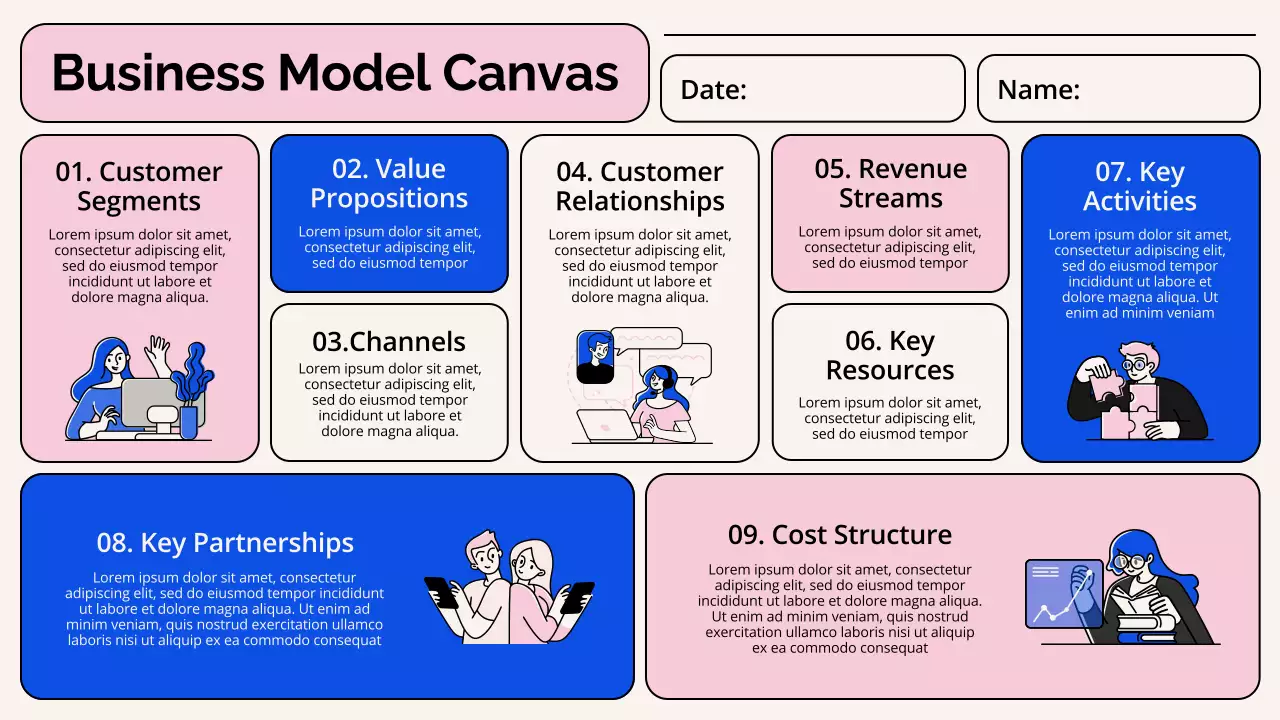 Business Model Canvas

Date:

Name:

01. Customer Segments

Lorem ipsum dolor sit amet, consectetur adipiscing elit, sed do eiusmod tempor incididunt ut labore et dolore magna aliqua.

02. Value Propositions

Lorem ipsum dolor sit amet, consectetur adipiscing elit, sed do eiusmod tempor

03.Channels

Lorem ipsum dolor sit amet, consectetur adipiscing elit, sed do eiusmod tempor incididunt ut labore et dolore magna aliqua.

04. Customer Relationships

Lorem ipsum dolor sit amet, consectetur adipiscing elit, sed do eiusmod tempor incididunt ut labore et dolore magna aliqua.

05. Revenue Streams

Lorem ipsum dolor sit amet, consectetur adipiscing elit, sed do eiusmod tempor

06. Key Resources

Lorem ipsum dolor sit amet, consectetur adipiscing elit, sed do eiusmod tempor

07. Key Activities

Lorem ipsum dolor sit amet, consectetur adipiscing elit, sed do eiusmod tempor incididunt ut labore et dolore magna aliqua. Ut enim ad minim veniam

08. Key Partnerships

Lorem ipsum dolor sit amet, consectetur adipiscing elit, sed do eiusmod tempor incididunt ut labore et dolore magna aliqua. Ut enim ad minim veniam, quis nostrud exercitation ullamco laboris nisi ut aliquip ex ea commodo consequat

09. Cost Structure

Lorem ipsum dolor sit amet, consectetur adipiscing elit, sed do eiusmod tempor incididunt ut labore et dolore magna aliqua. Ut enim ad minim veniam, quis nostrud exercitation ullamco laboris nisi ut aliquip ex ea commodo consequat